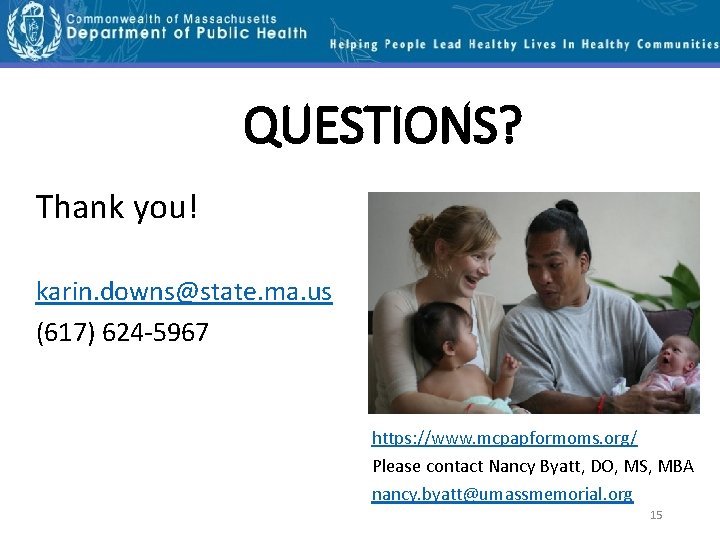 Commonwealth of Massachusetts
Department of Public Health

Helping People Lead Healthy Lives In Healthy Communities

QUESTIONS?

Thank you!

karin.downs@state.ma.us
(617) 624-5967

https://www.mcpapformoms.org/
Please contact Nancy Byatt, DO, MS, MBA
nancy.byatt@umassmemorial.org

15